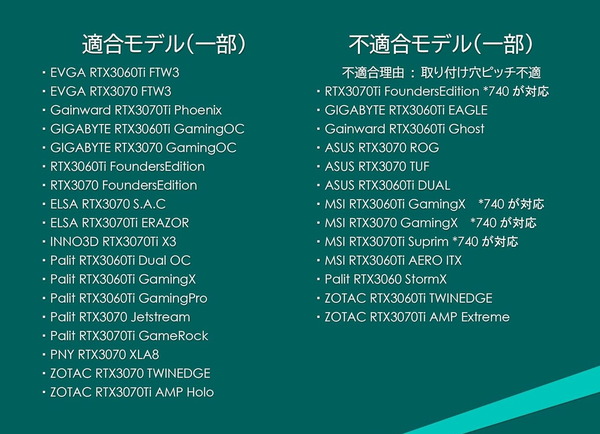 適合モデル（一部）

・EVGA RTX3060Ti FTW3
・EVGA RTX3070 FTW3
・Gainward RTX3070Ti Phoenix
・GIGABYTE RTX3060Ti GamingOC
・GIGABYTE RTX3070 GamingOC
・RTX3060Ti FoundersEdition
・RTX3070 FoundersEdition
・ELSA RTX3070 S.A.C
・ELSA RTX3070Ti ERAZOR
・INNO3D RTX3070Ti X3
・Palit RTX3060Ti Dual OC
・Palit RTX3060Ti GamingX
・Palit RTX3060Ti GamingPro
・Palit RTX3070 Jetstream
・Palit RTX3070Ti GameRock
・PNY RTX3070 XLA8
・ZOTAC RTX3070 TWINEDGE
・ZOTAC RTX3070Ti AMP Holo

不適合モデル（一部）

不適合理由 ： 取り付け穴ピッチ不適

・RTX3070Ti FoundersEdition *740 が対応
・GIGABYTE RTX3060Ti EAGLE
・Gainward RTX3060Ti Ghost
・ASUS RTX3070 ROG
・ASUS RTX3070 TUF
・ASUS RTX3060Ti DUAL
・MSI RTX3060Ti GamingX *740 が対応
・MSI RTX3070 GamingX *740 が対応
・MSI RTX3070Ti Suprim *740 が対応
・MSI RTX3060Ti AERO ITX
・Palit RTX3060 StormX
・ZOTAC RTX3060Ti TWINEDGE
・ZOTAC RTX3070Ti AMP Extreme